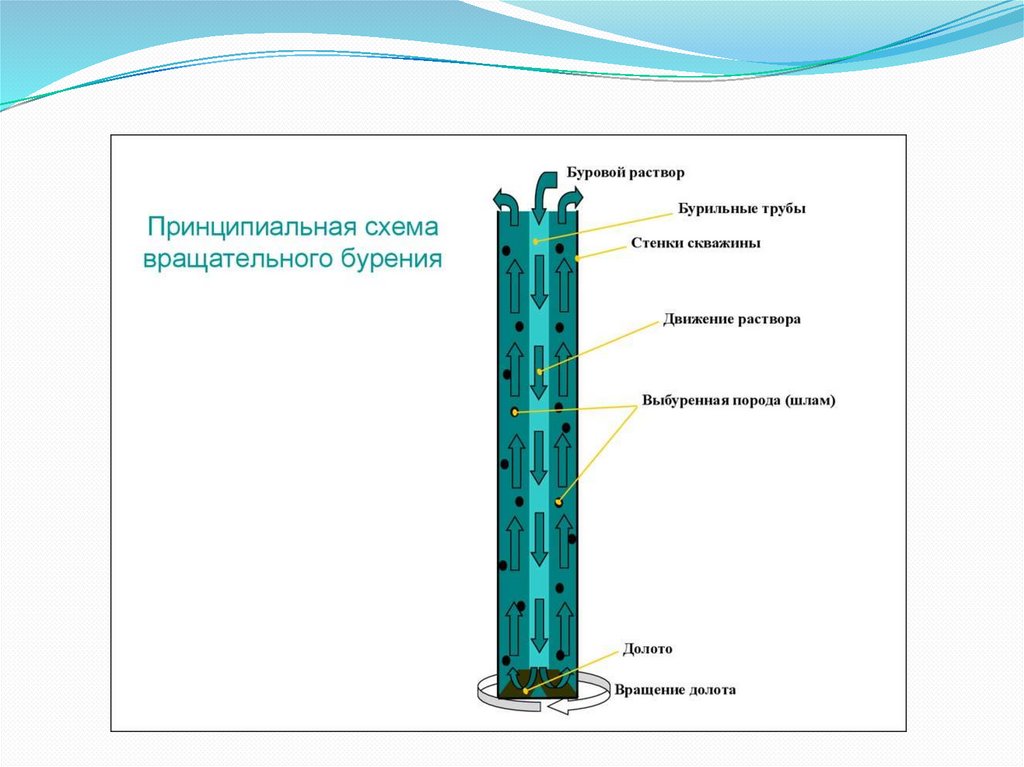 Принципиальная схема вращательного бурения

Буровой раствор

Бурильные трубы

Стенки скважины

Движение раствора

Выбуренная порода (шлам)

Долото

Вращение долота